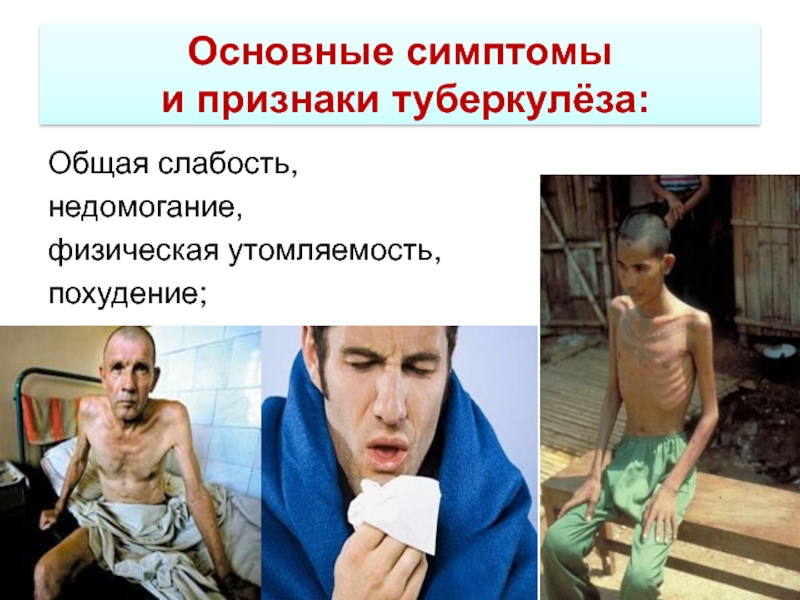 Основные симптомы
и признаки туберкулёза:

Общая слабость,
недомогание,
физическая утомляемость,
похудение;